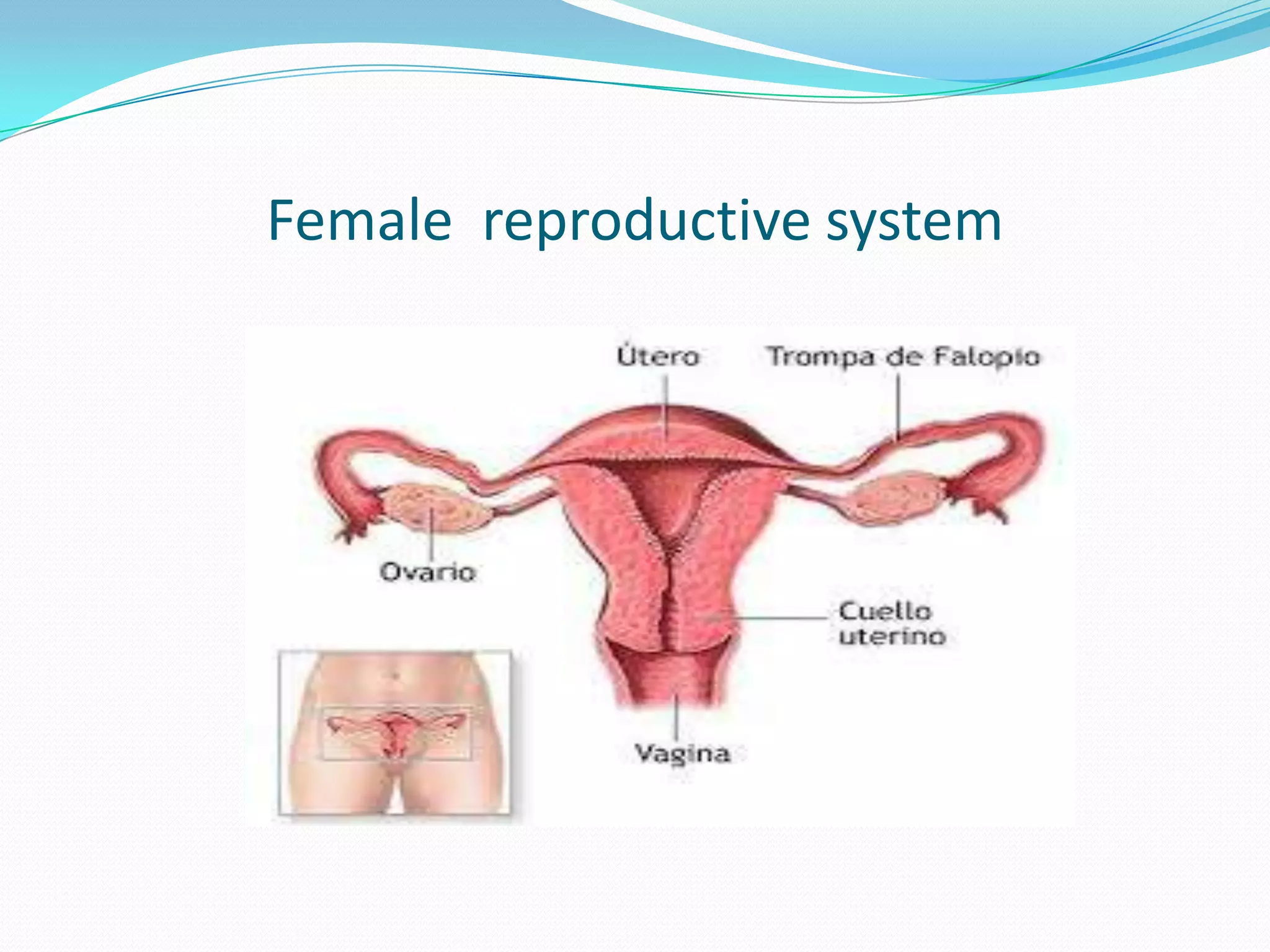 Female reproductive system

Útero

Trompa de Falopio

Ovario

Cuello uterino

Vagina